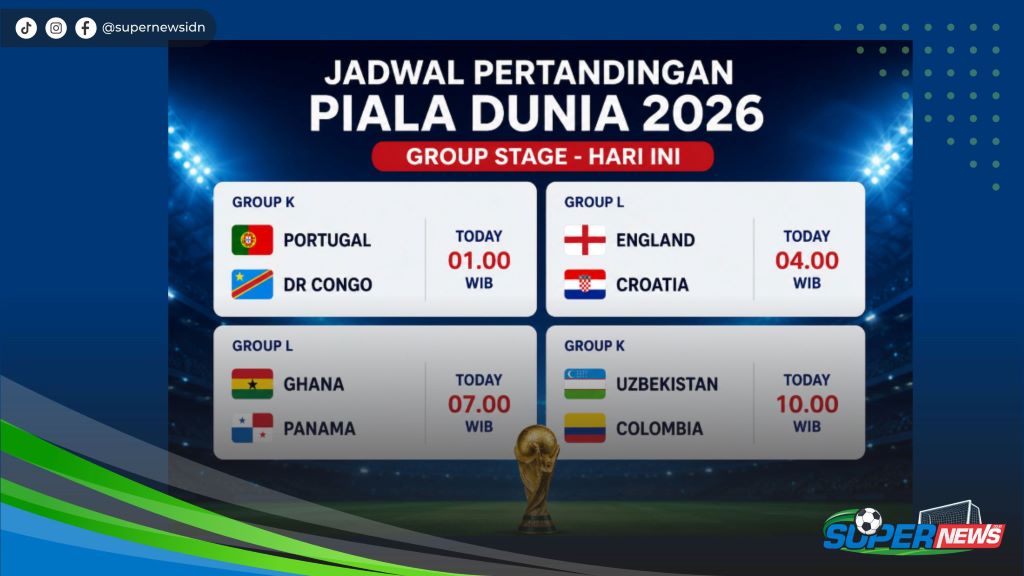 @supernewsidn

JADWAL PERTANDINGAN
PIALA DUNIA 2026
GROUP STAGE - HARI INI

GROUP K
PORTUGAL
DR CONGO
TODAY
01.00
WIB

GROUP L
ENGLAND
CROATIA
TODAY
04.00
WIB

GROUP L
GHANA
PANAMA
TODAY
07.00
WIB

GROUP K
UZBEKISTAN
COLOMBIA
TODAY
10.00
WIB

SUPER NEWS